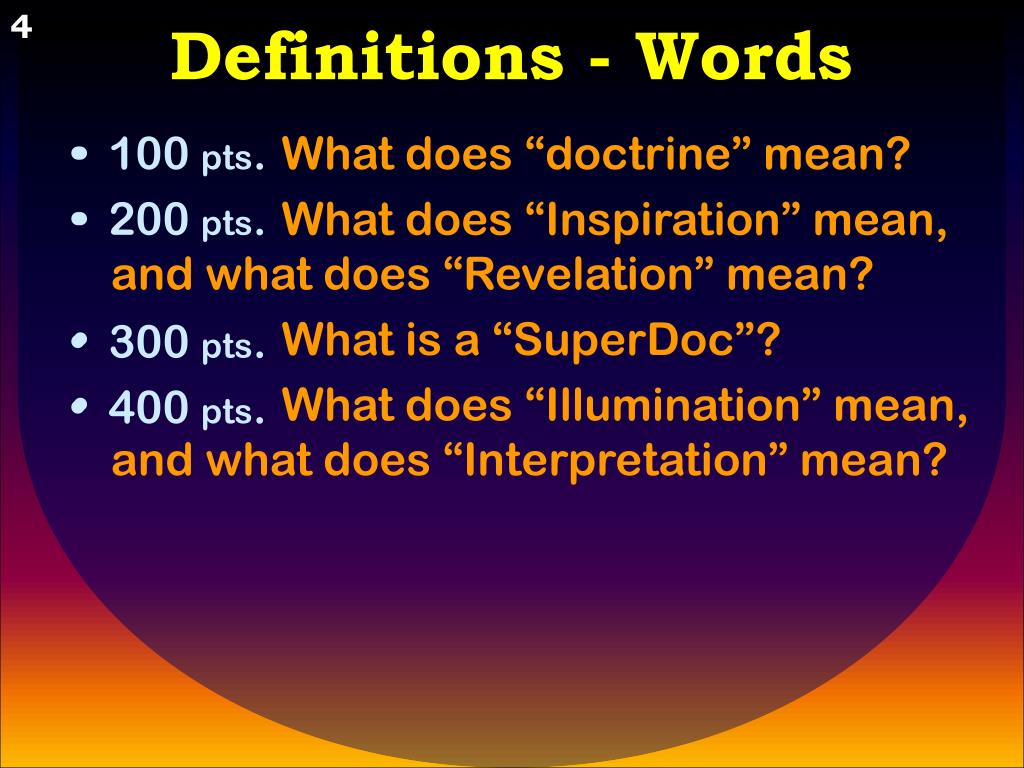 4

Definitions - Words

• 100 pts. What does “doctrine” mean?
• 200 pts. What does “Inspiration” mean, and what does “Revelation” mean?
• 300 pts. What is a “SuperDoc”?
• 400 pts. What does “Illumination” mean, and what does “Interpretation” mean?